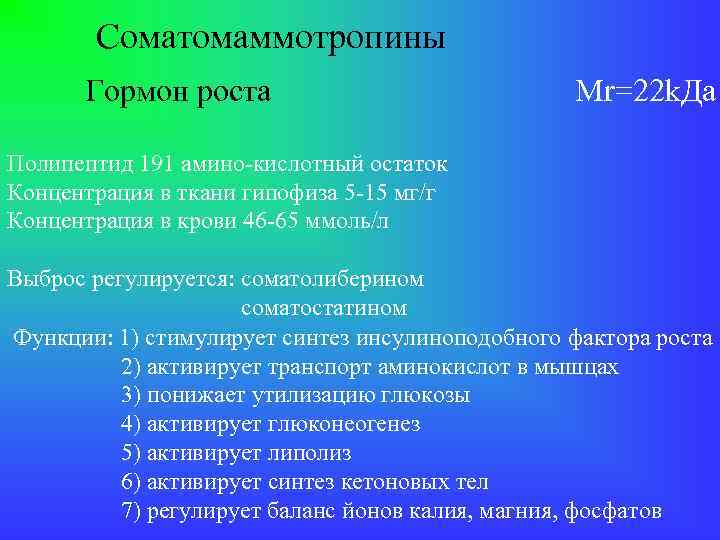 Соматомаммотропины

Гормон роста

Mr=22kДа

Полипептид 191 амино-кислотный остаток
Концентрация в ткани гипофиза 5-15 мг/г
Концентрация в крови 46-65 ммоль/л

Выброс регулируется: соматолиберином
соматостатином

Функции: 1) стимулирует синтез инсулиноподобного фактора роста
2) активирует транспорт аминокислот в мышцах
3) понижает утилизацию глюкозы
4) активирует глюконеогенез
5) активирует липолиз
6) активирует синтез кетоновых тел
7) регулирует баланс йонов калия, магния, фосфатов